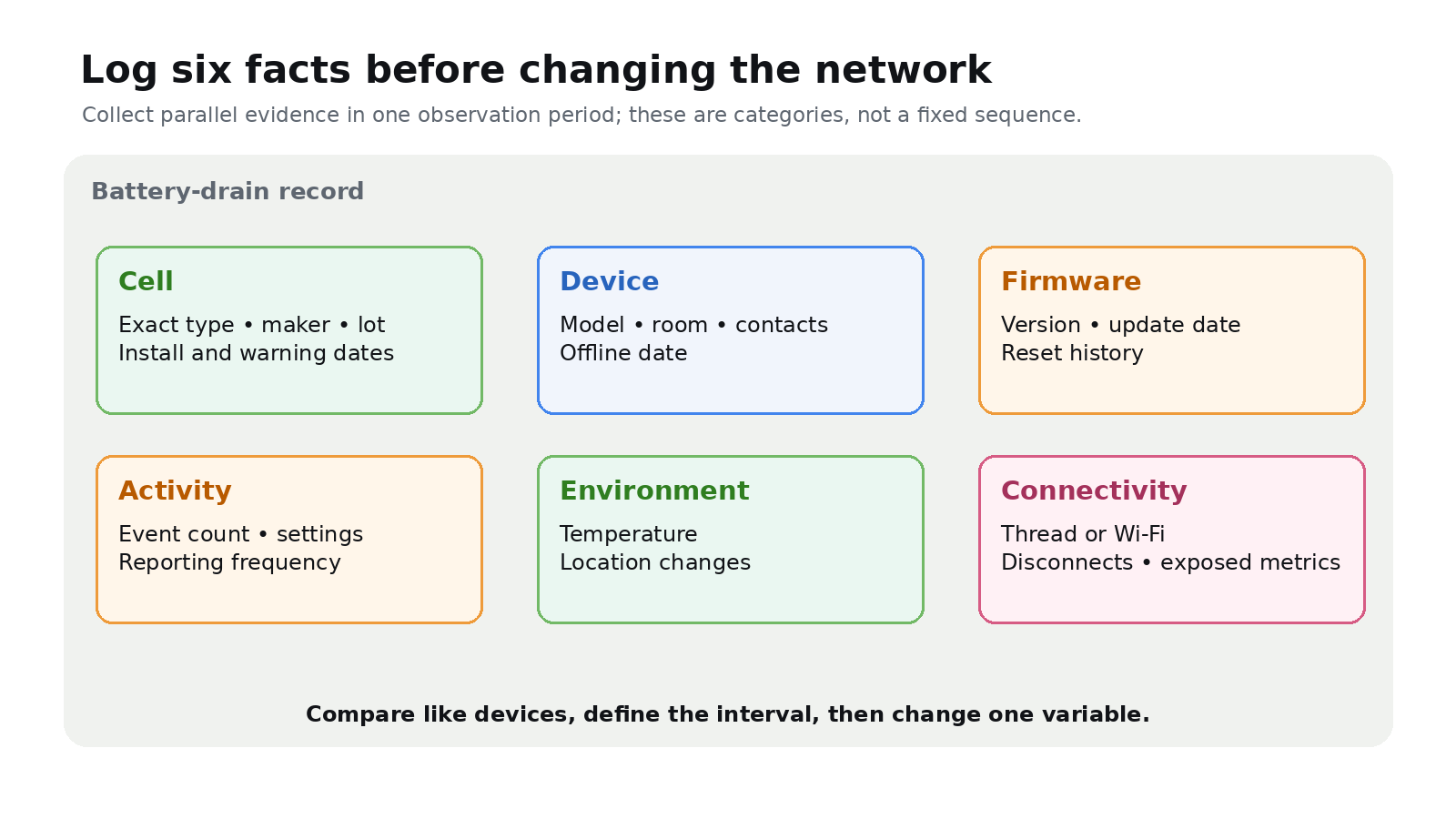 Log six facts before changing the network

Collect parallel evidence in one observation period; these are categories, not a fixed sequence.

Battery-drain record

Cell
Exact type • maker • lot
Install and warning dates

Device
Model • room • contacts
Offline date

Firmware
Version • update date
Reset history

Activity
Event count • settings
Reporting frequency

Environment
Temperature
Location changes

Connectivity
Thread or Wi-Fi
Disconnects • exposed metrics

Compare like devices, define the interval, then change one variable.